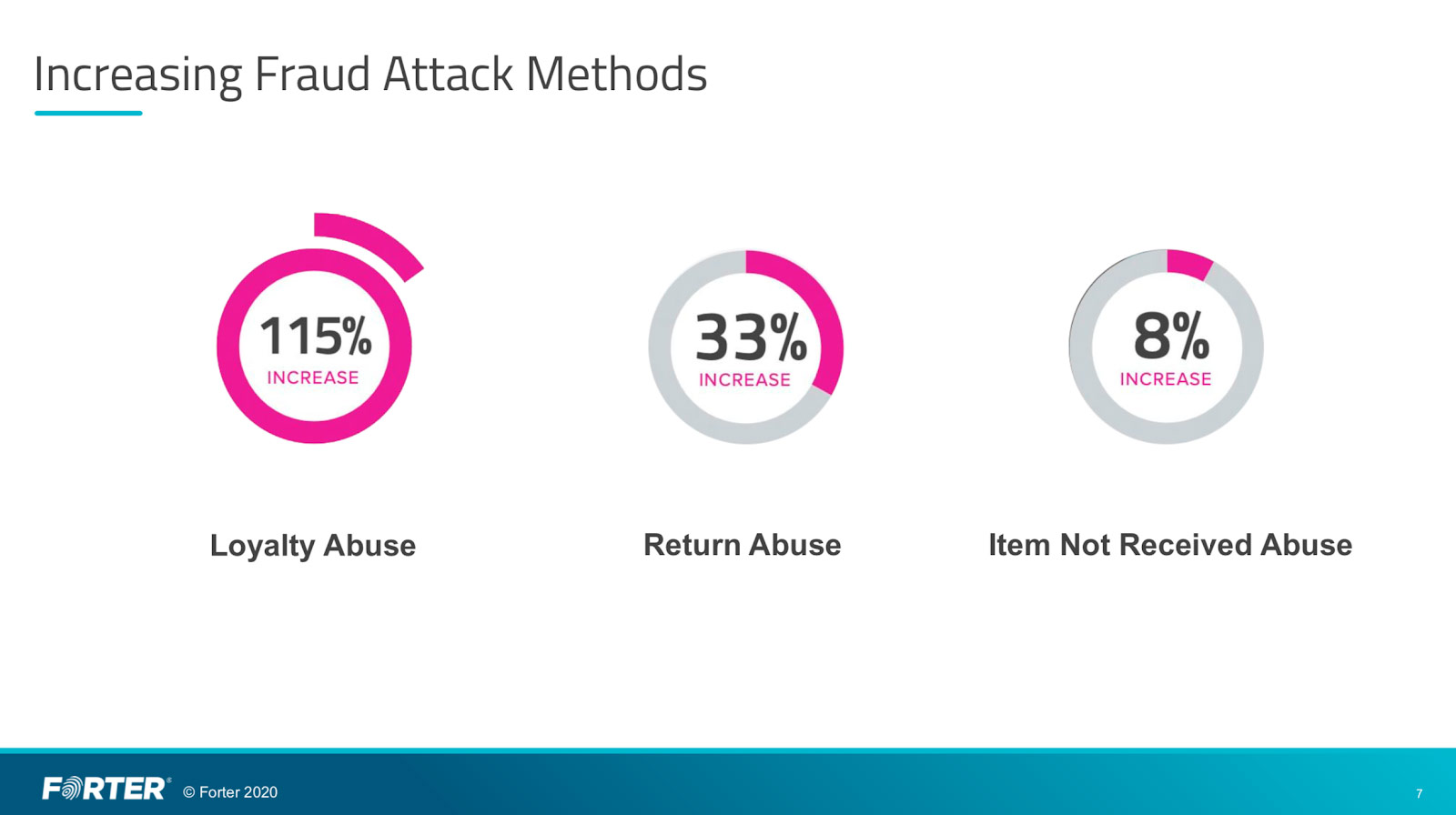 Increasing Fraud Attack Methods

115%
INCREASE

Loyalty Abuse

33%
INCREASE

Return Abuse

8%
INCREASE

Item Not Received Abuse

FORTER® © Forter 2020

7